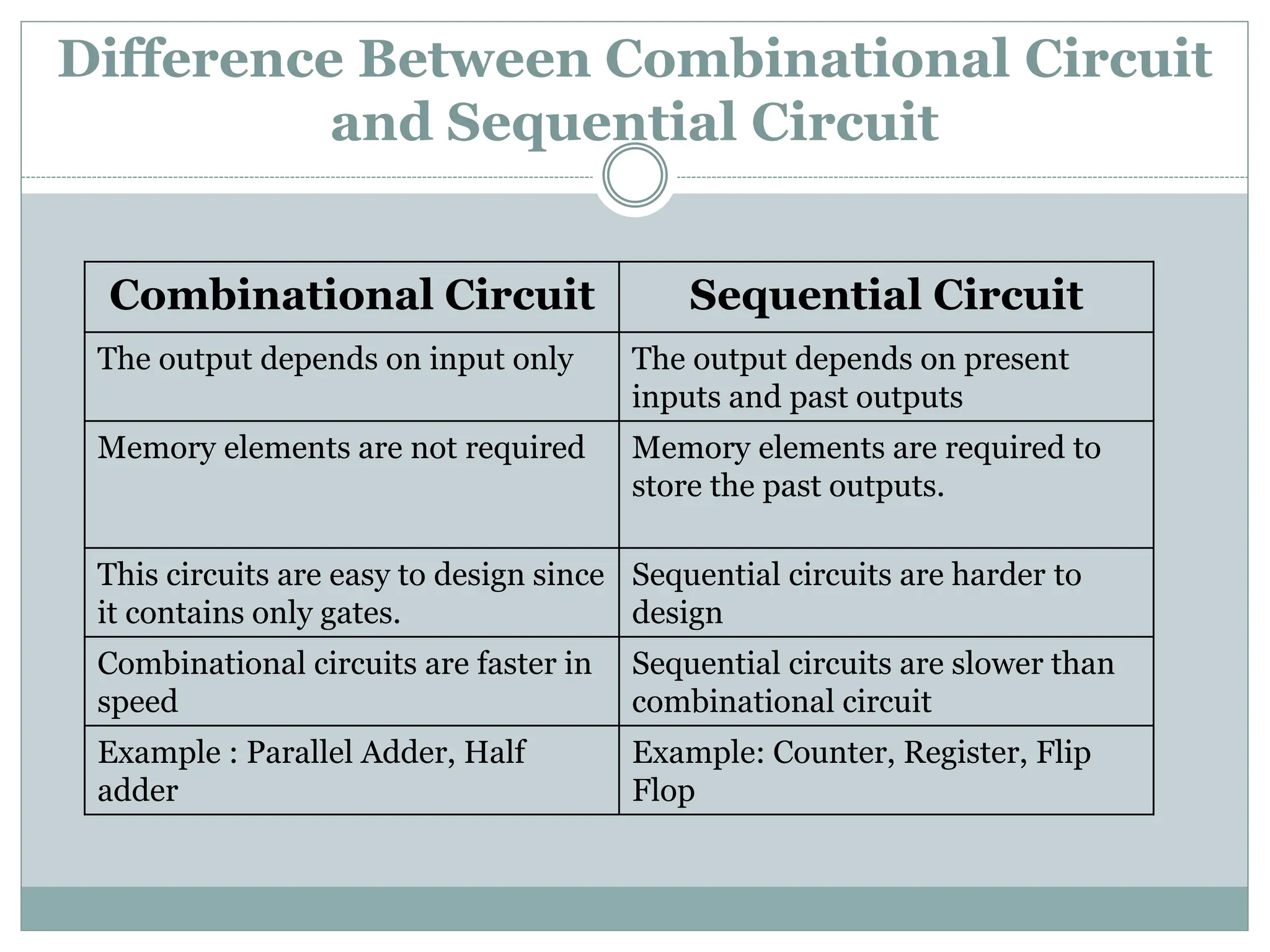 Difference Between Combinational Circuit and Sequential Circuit

| Combinational Circuit | Sequential Circuit |
|---|---|
| The output depends on input only | The output depends on present inputs and past outputs |
| Memory elements are not required | Memory elements are required to store the past outputs. |
| This circuits are easy to design since it contains only gates. | Sequential circuits are harder to design |
| Combinational circuits are faster in speed | Sequential circuits are slower than combinational circuit |
| Example : Parallel Adder, Half adder | Example: Counter, Register, Flip Flop |